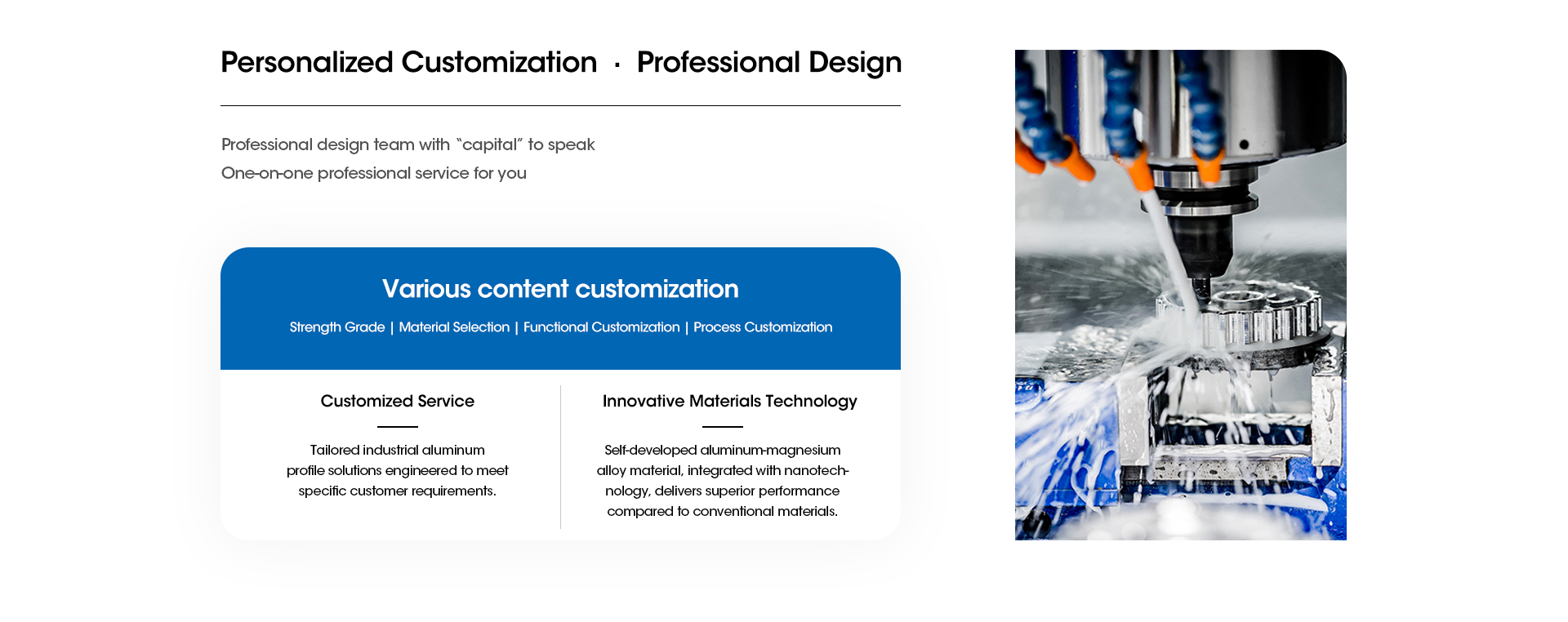 Personalized Customization · Professional Design

Professional design team with "capital" to speak
One-on-one professional service for you

Various content customization

Strength Grade | Material Selection | Functional Customization | Process Customization

Customized Service

Tailored industrial aluminum profile solutions engineered to meet specific customer requirements.

Innovative Materials Technology

Self-developed aluminum-magnesium alloy material, integrated with nanotechnology, delivers superior performance compared to conventional materials.